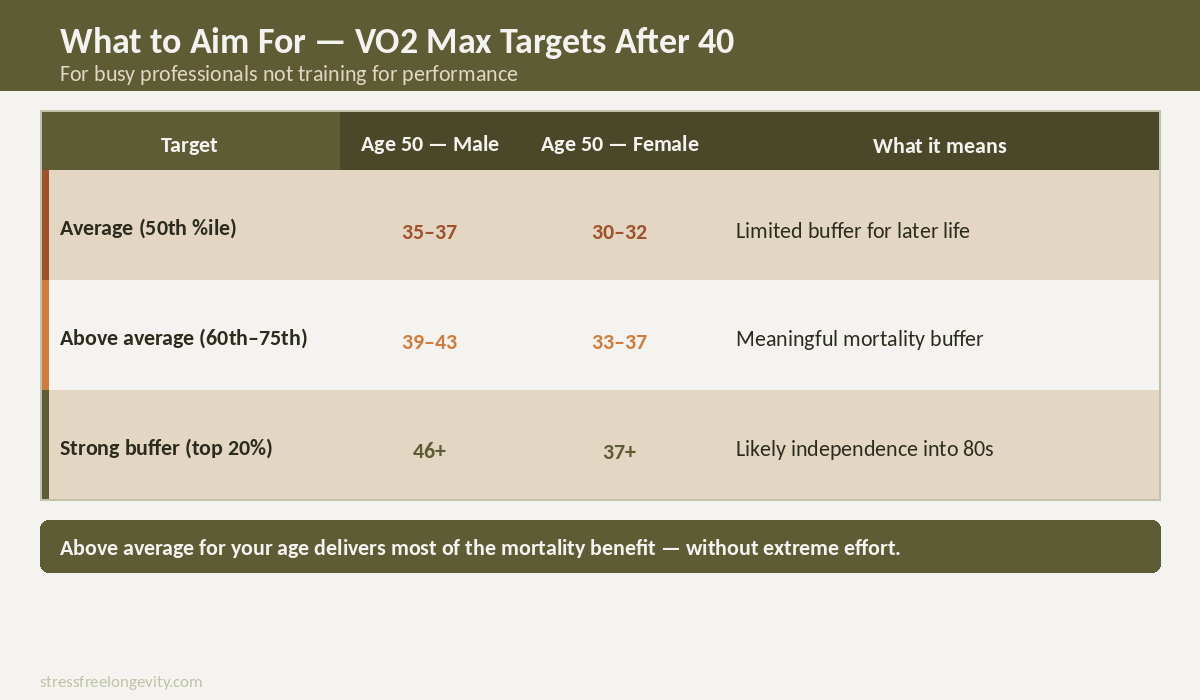 What to Aim For — VO2 Max Targets After 40
For busy professionals not training for performance

| Target | Age 50 — Male | Age 50 — Female | What it means |
|---|---|---|---|
| Average (50th %ile) | 35–37 | 30–32 | Limited buffer for later life |
| Above average (60th–75th) | 39–43 | 33–37 | Meaningful mortality buffer |
| Strong buffer (top 20%) | 46+ | 37+ | Likely independence into 80s |

Above average for your age delivers most of the mortality benefit — without extreme effort.

stressfreelongevity.com